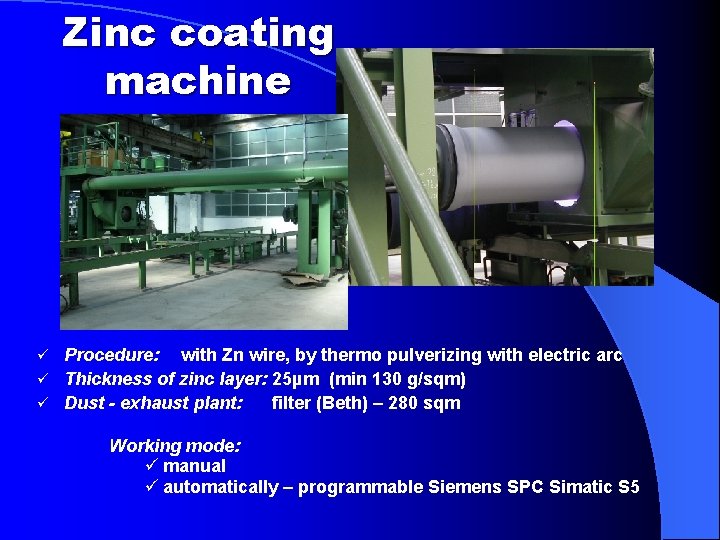 Zinc coating machine

✓ Procedure: with Zn wire, by thermo pulverizing with electric arc
✓ Thickness of zinc layer: 25µm (min 130 g/sqm)
✓ Dust - exhaust plant: filter (Beth) – 280 sqm

Working mode:
✓ manual
✓ automatically – programmable Siemens SPC Simatic S5